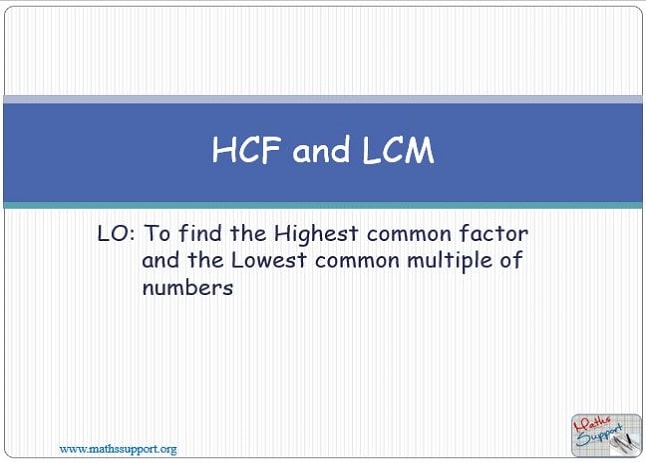 HCF and LCM

LO: To find the Highest common factor and the Lowest common multiple of numbers

www.mathssupport.org

Maths Support